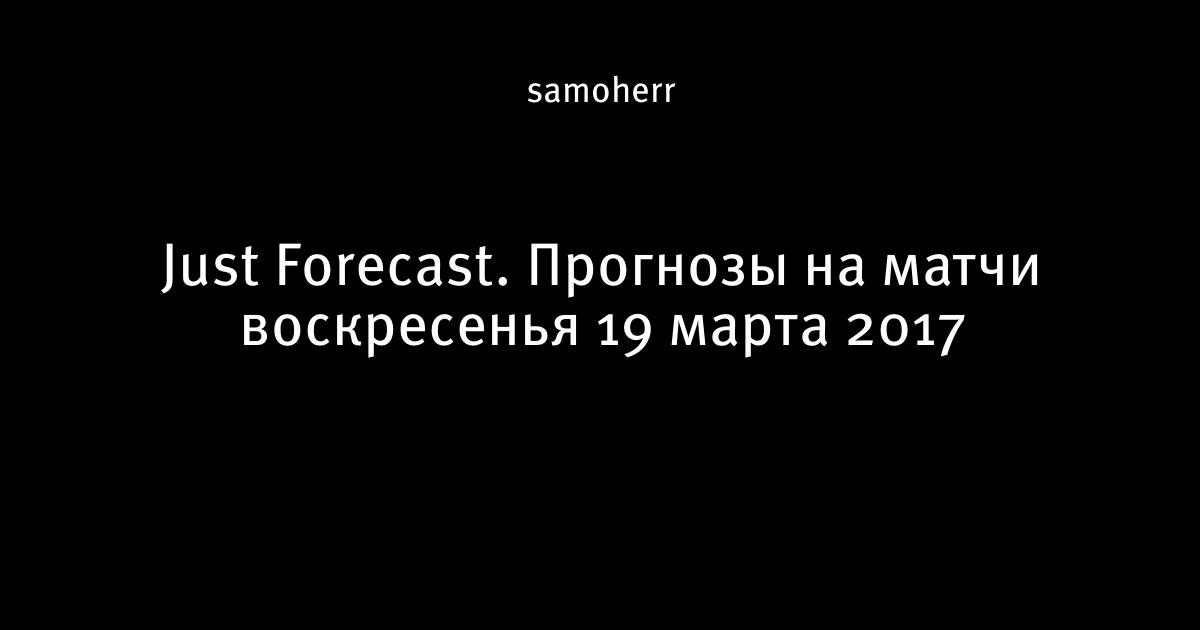 samoherr

Just Forecast. Прогнозы на матчи воскресенья 19 марта 2017